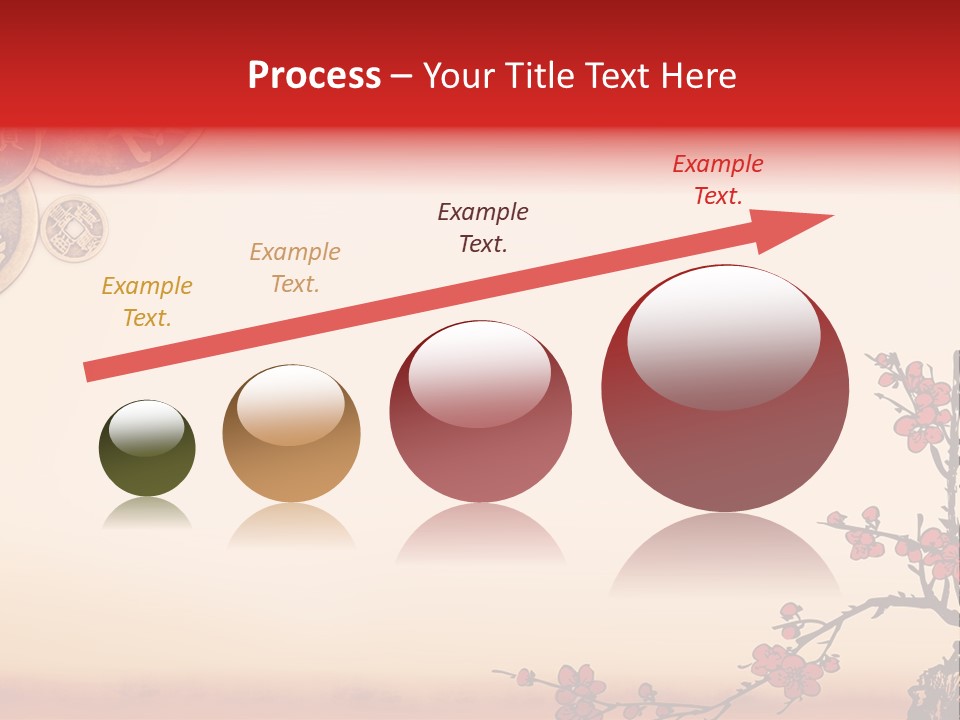 Process – Your Title Text Here

Example Text.

Example Text.

Example Text.

Example Text.